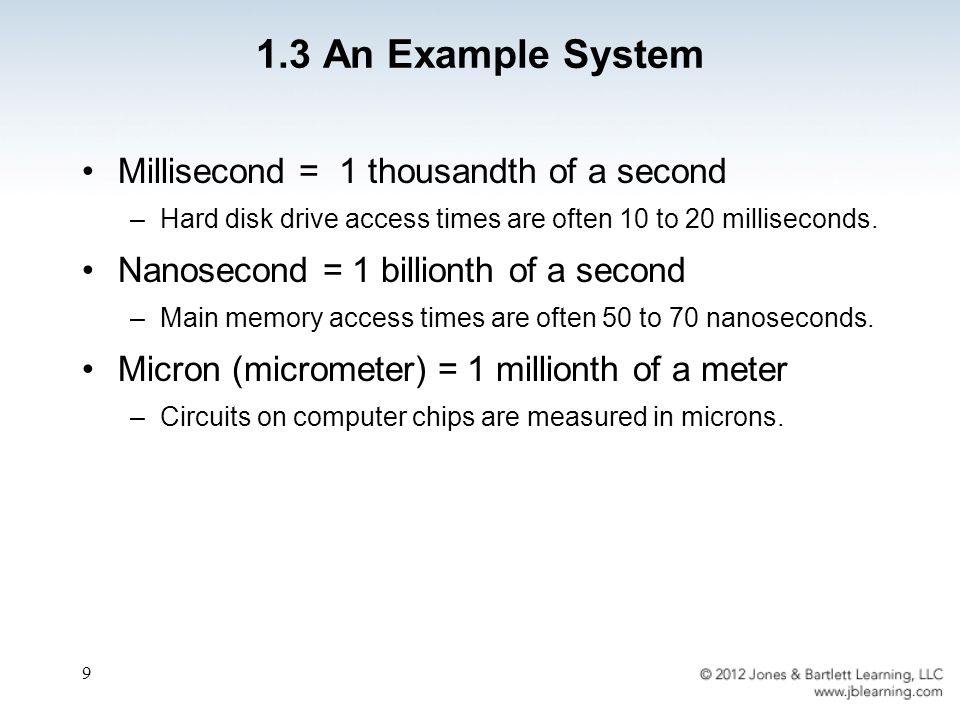 1.3 An Example System

• Millisecond = 1 thousandth of a second
– Hard disk drive access times are often 10 to 20 milliseconds.

• Nanosecond = 1 billionth of a second
– Main memory access times are often 50 to 70 nanoseconds.

• Micron (micrometer) = 1 millionth of a meter
– Circuits on computer chips are measured in microns.

9

© 2012 Jones & Bartlett Learning, LLC
www.jblearning.com